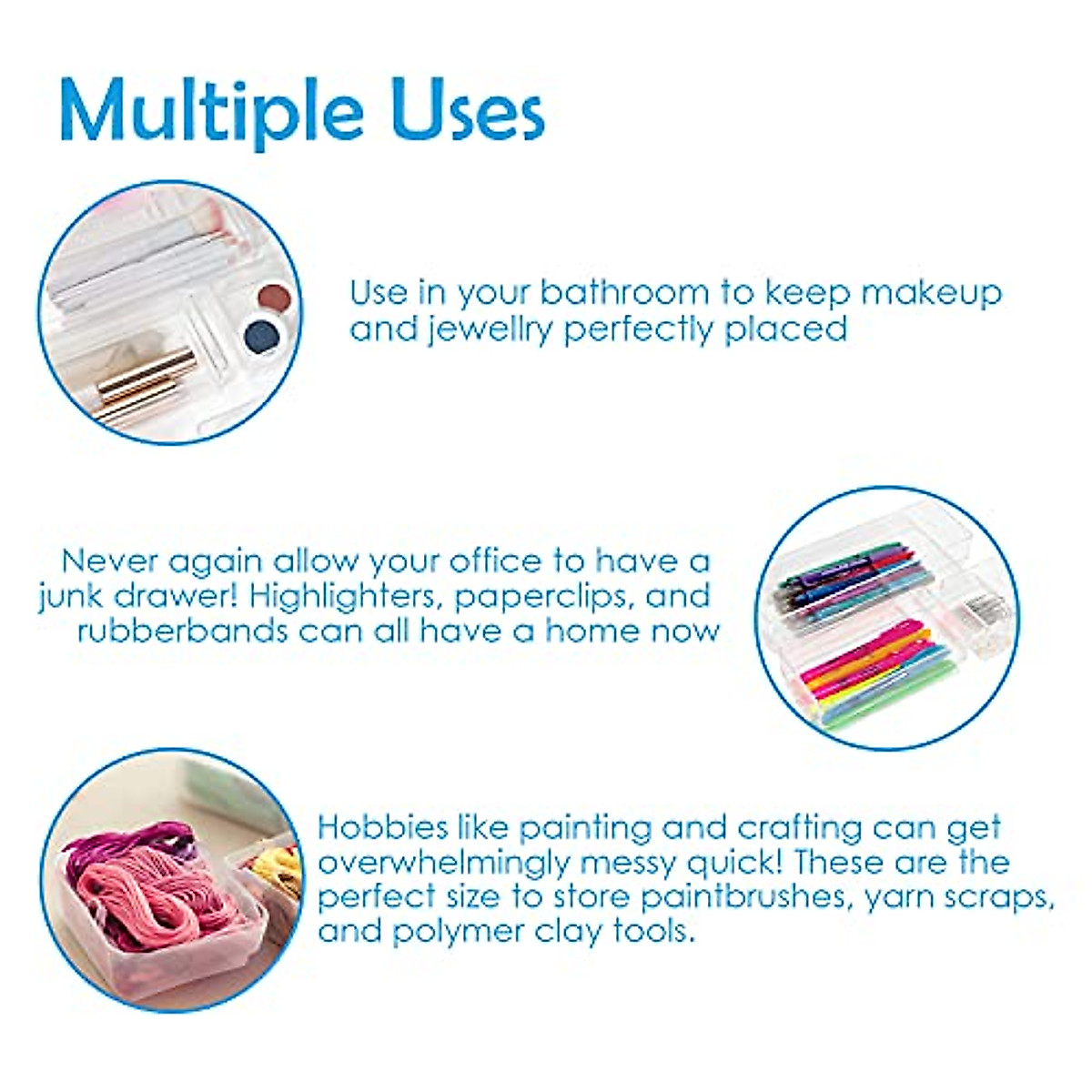 Multiple Uses

Use in your bathroom to keep makeup and jewellry perfectly placed

Never again allow your office to have a junk drawer! Highlighters, paperclips, and rubberbands can all have a home now

Hobbies like painting and crafting can get overwhelmingly messy quick! These are the perfect size to store paintbrushes, yarn scraps, and polymer clay tools.